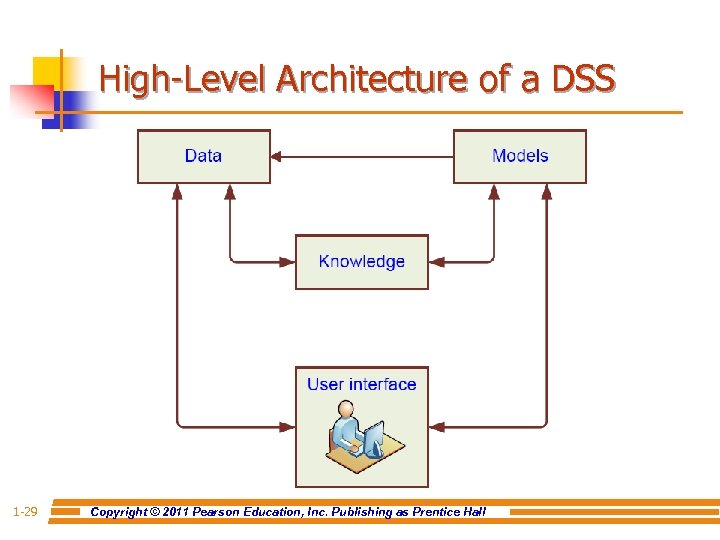 High-Level Architecture of a DSS

Data

Models

Knowledge

User interface

1-29

Copyright © 2011 Pearson Education, Inc. Publishing as Prentice Hall